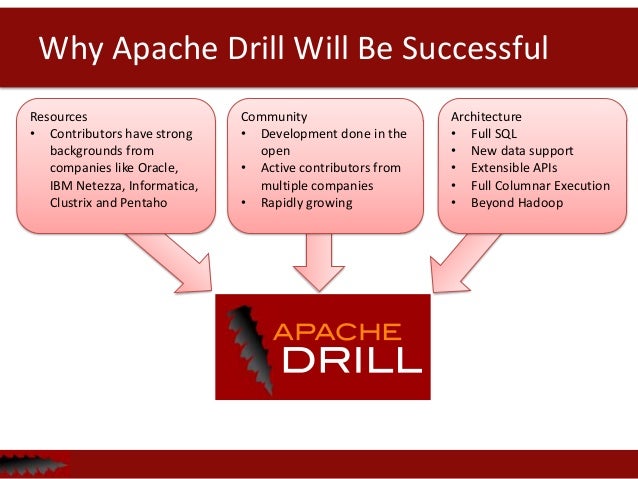 Why Apache Drill Will Be Successful

Resources
• Contributors have strong backgrounds from companies like Oracle, IBM Netezza, Informatica, Clustrix and Pentaho

Community
• Development done in the open
• Active contributors from multiple companies
• Rapidly growing

Architecture
• Full SQL
• New data support
• Extensible APIs
• Full Columnar Execution
• Beyond Hadoop

APACHE
DRILL